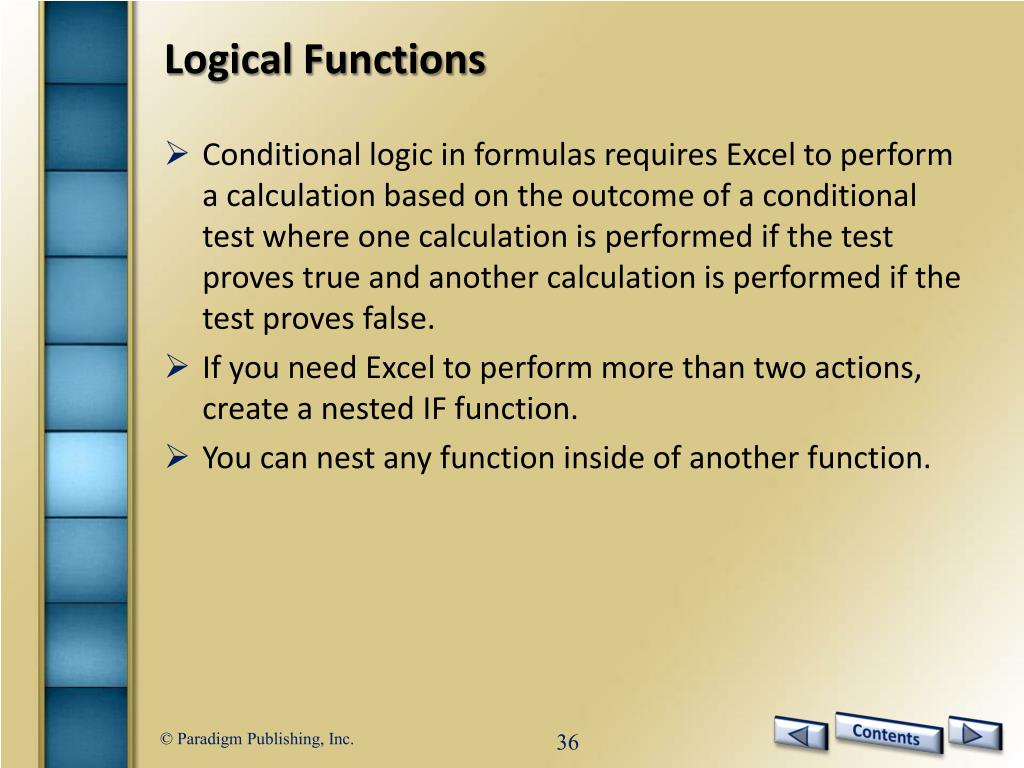 Logical Functions

➢ Conditional logic in formulas requires Excel to perform a calculation based on the outcome of a conditional test where one calculation is performed if the test proves true and another calculation is performed if the test proves false.

➢ If you need Excel to perform more than two actions, create a nested IF function.

➢ You can nest any function inside of another function.

© Paradigm Publishing, Inc.

36

Contents